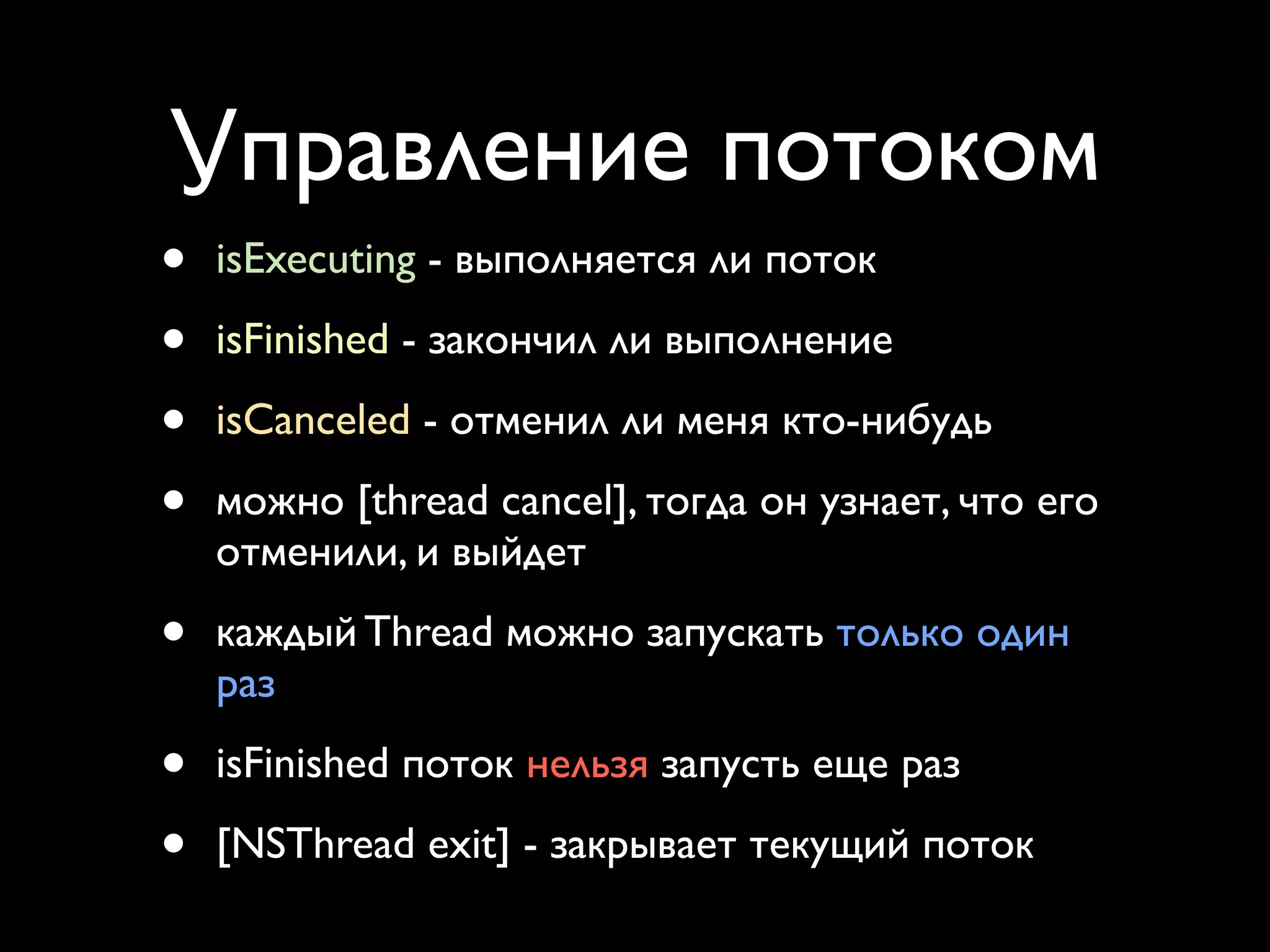 Управление потоком

• isExecuting - выполняется ли поток
• isFinished - закончил ли выполнение
• isCanceled - отменил ли меня кто-нибудь
• можно [thread cancel], тогда он узнает, что его отменили, и выйдет
• каждый Thread можно запускать только один раз
• isFinished поток нельзя запусть еще раз
• [NSThread exit] - закрывает текущий поток